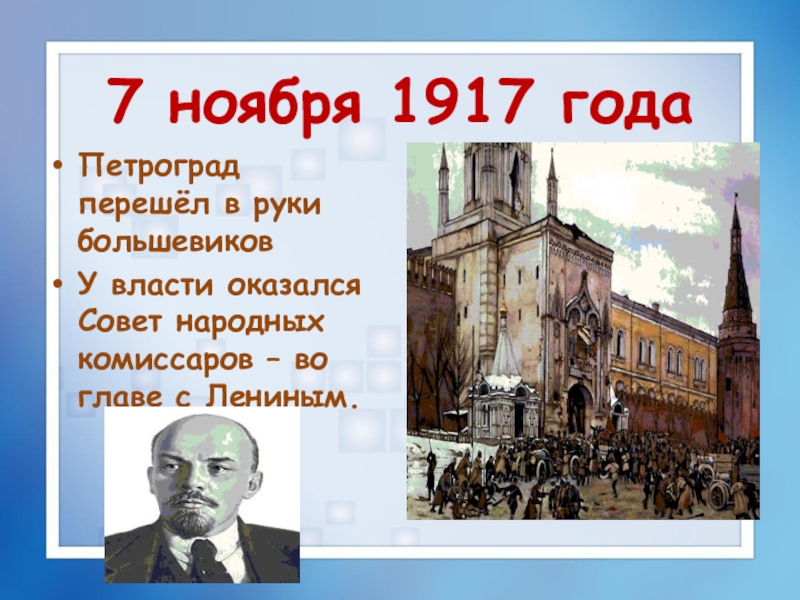 7 ноября 1917 года

• Петроград перешёл в руки большевиков

• У власти оказался Совет народных комиссаров – во главе с Лениным.